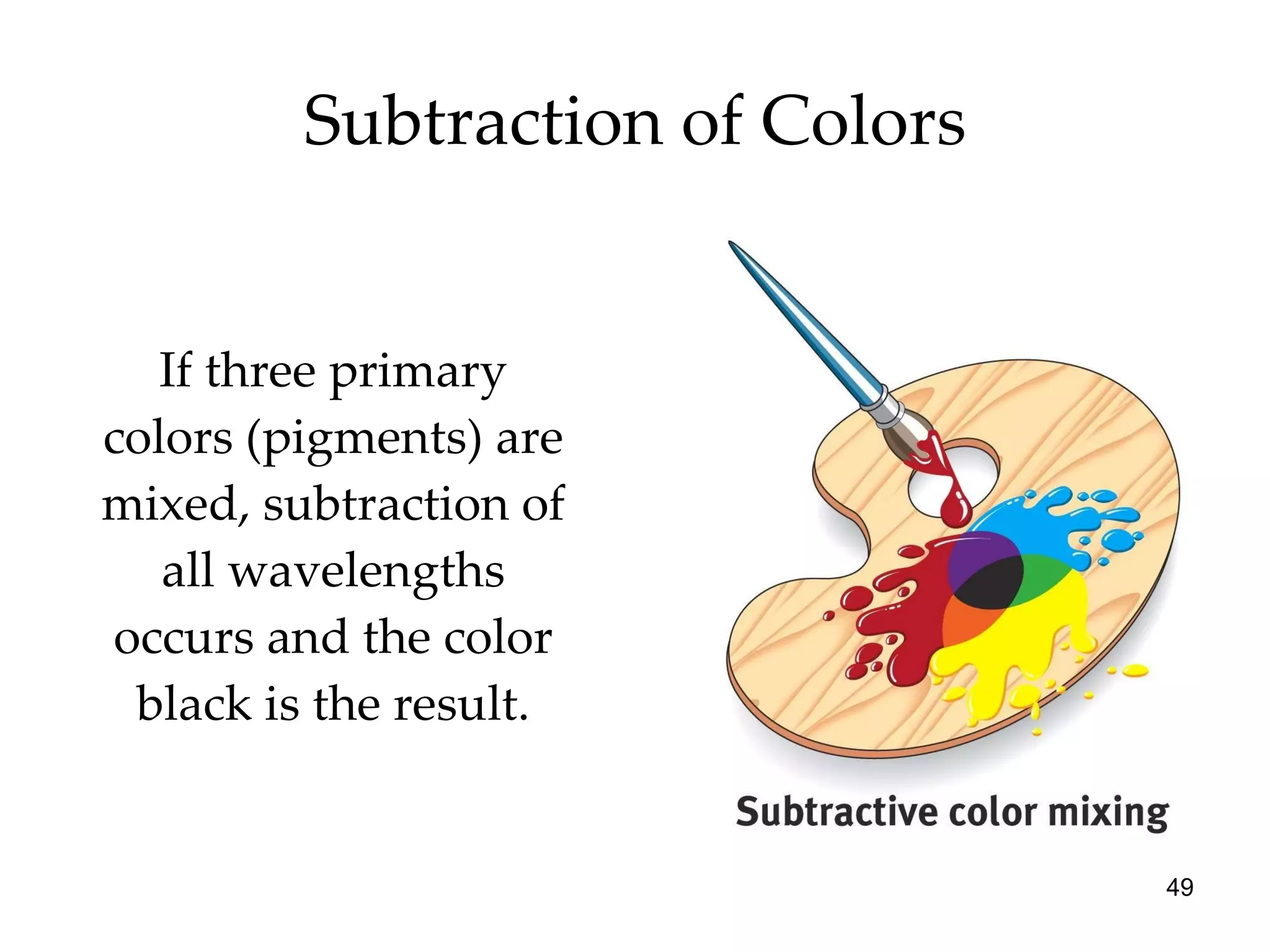 Subtraction of Colors

If three primary colors (pigments) are mixed, subtraction of all wavelengths occurs and the color black is the result.

Subtractive color mixing

49